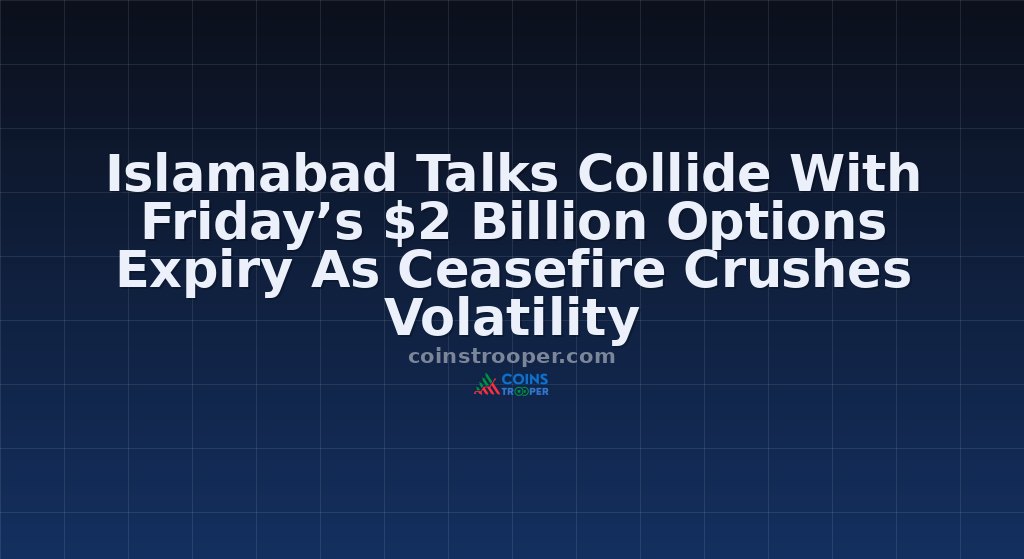 Islamabad Talks Collide With Friday’s \$2 Billion Options Expiry As Ceasefire Crushes Volatility

coinstrooper.com

COINS TROOPER